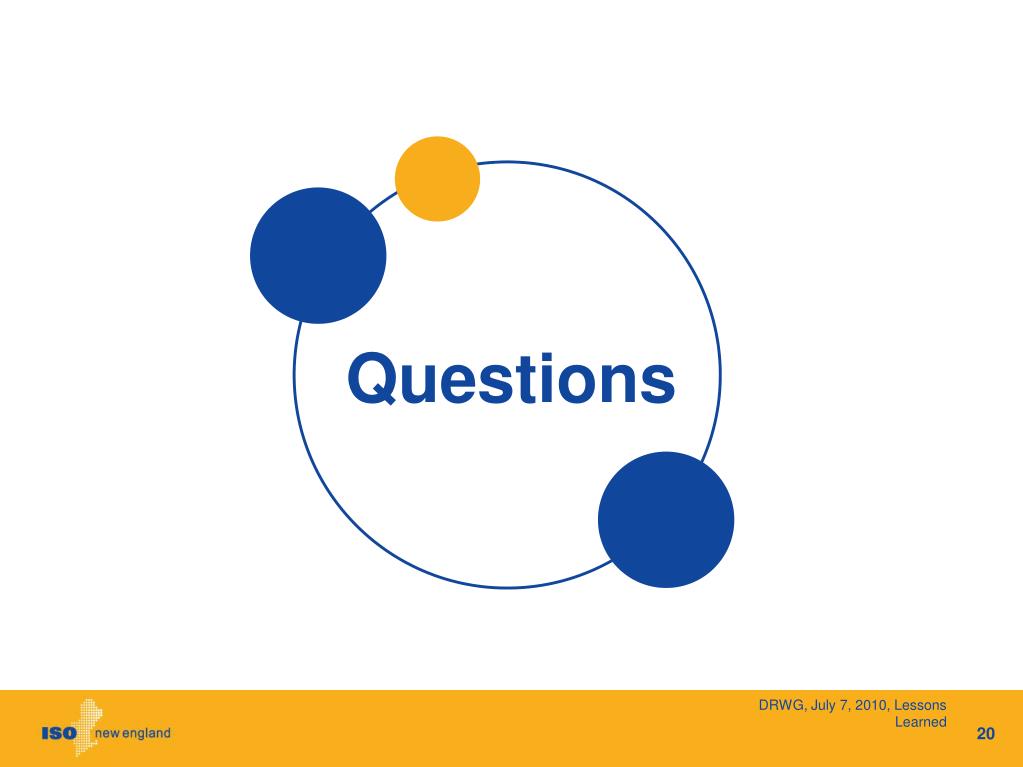 Questions

ISO new england

DRWG, July 7, 2010, Lessons Learned

20